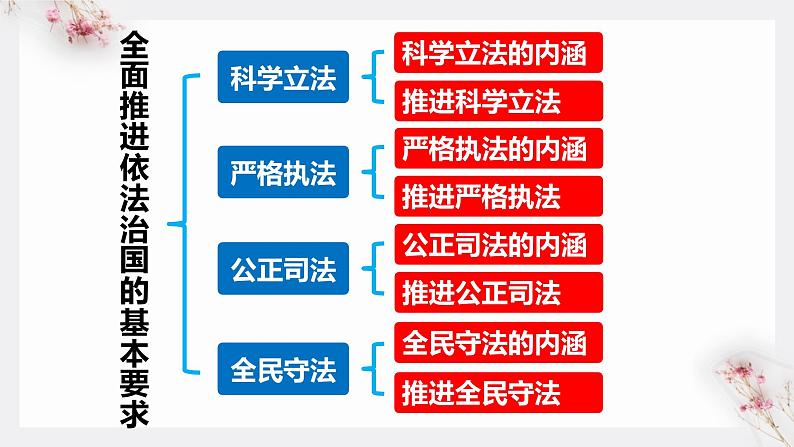 全面推进依法治国的基本要求

科学立法
科学立法的内涵
推进科学立法

严格执法
严格执法的内涵
推进严格执法

公正司法
公正司法的内涵
推进公正司法

全民守法
全民守法的内涵
推进全民守法